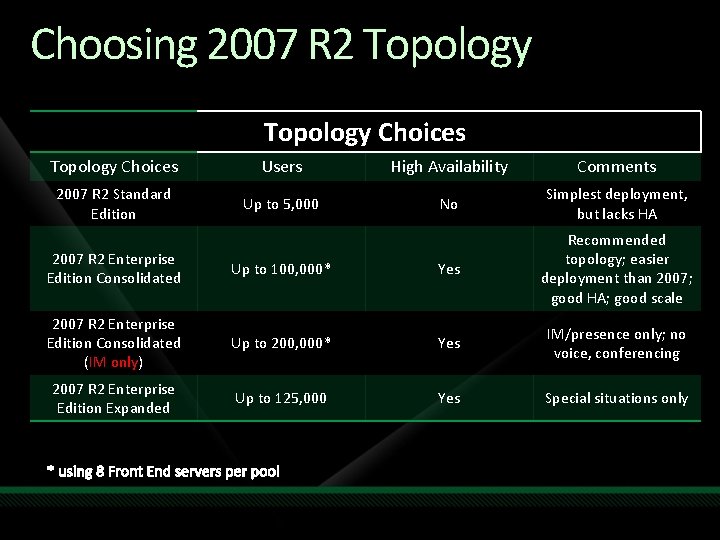 Choosing 2007 R2 Topology

Topology Choices

| Topology Choices | Users | High Availability | Comments |
|---|---|---|---|
| 2007 R2 Standard Edition | Up to 5,000 | No | Simplest deployment, but lacks HA |
| 2007 R2 Enterprise Edition Consolidated | Up to 100,000* | Yes | Recommended topology; easier deployment than 2007; good HA; good scale |
| 2007 R2 Enterprise Edition Consolidated (IM only) | Up to 200,000* | Yes | IM/presence only; no voice, conferencing |
| 2007 R2 Enterprise Edition Expanded | Up to 125,000 | Yes | Special situations only |

* using 8 Front End servers per pool